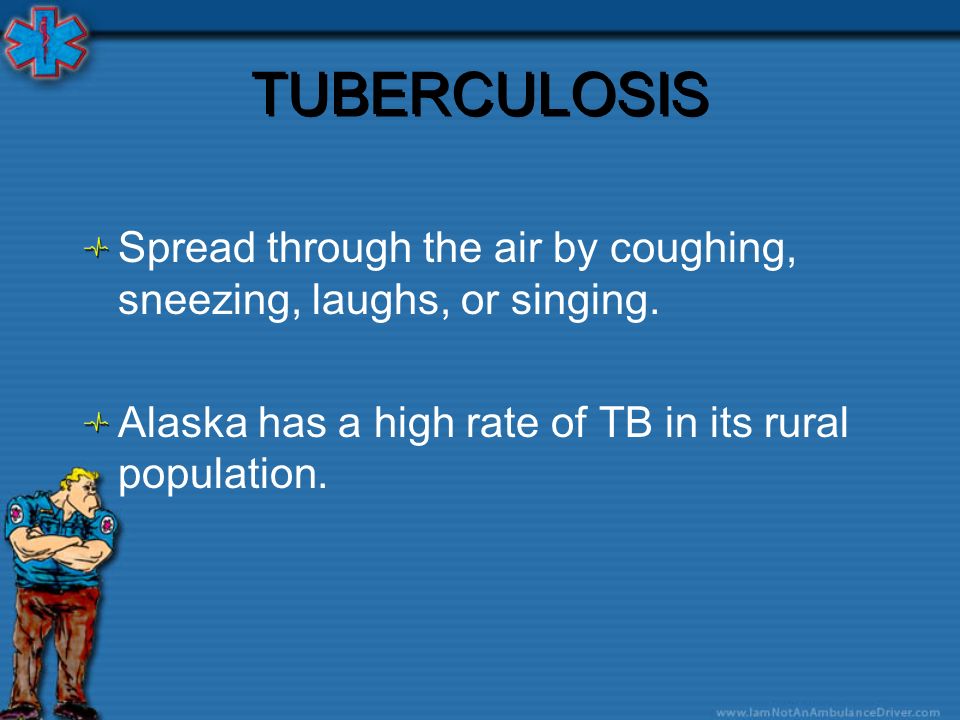 TUBERCULOSIS

Spread through the air by coughing, sneezing, laughs, or singing.

Alaska has a high rate of TB in its rural population.

www.IamNotAnAmbulanceDriver.com